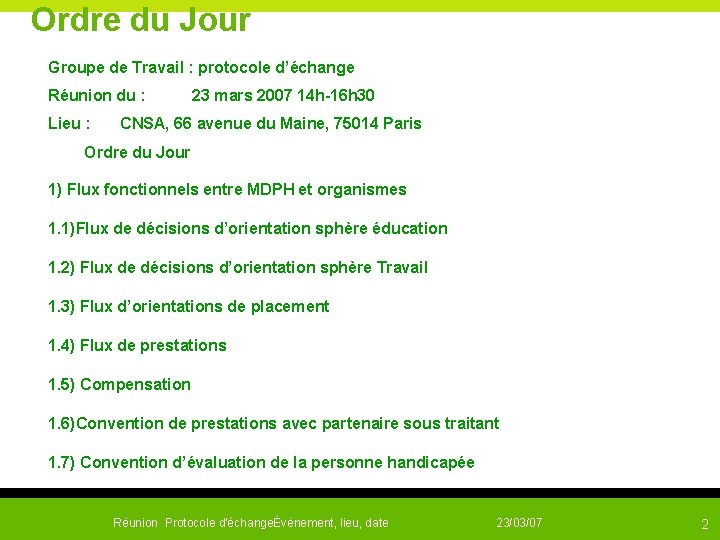 Ordre du Jour

Groupe de Travail : protocole d'échange

Réunion du : 23 mars 2007 14h-16h30

Lieu : CNSA, 66 avenue du Maine, 75014 Paris

Ordre du Jour

1) Flux fonctionnels entre MDPH et organismes

1.1)Flux de décisions d'orientation sphère éducation

1.2) Flux de décisions d'orientation sphère Travail

1.3) Flux d'orientations de placement

1.4) Flux de prestations

1.5) Compensation

1.6)Convention de prestations avec partenaire sous traitant

1.7) Convention d'évaluation de la personne handicapée

Réunion Protocole d'échangeÉvénement, lieu, date 23/03/07 2